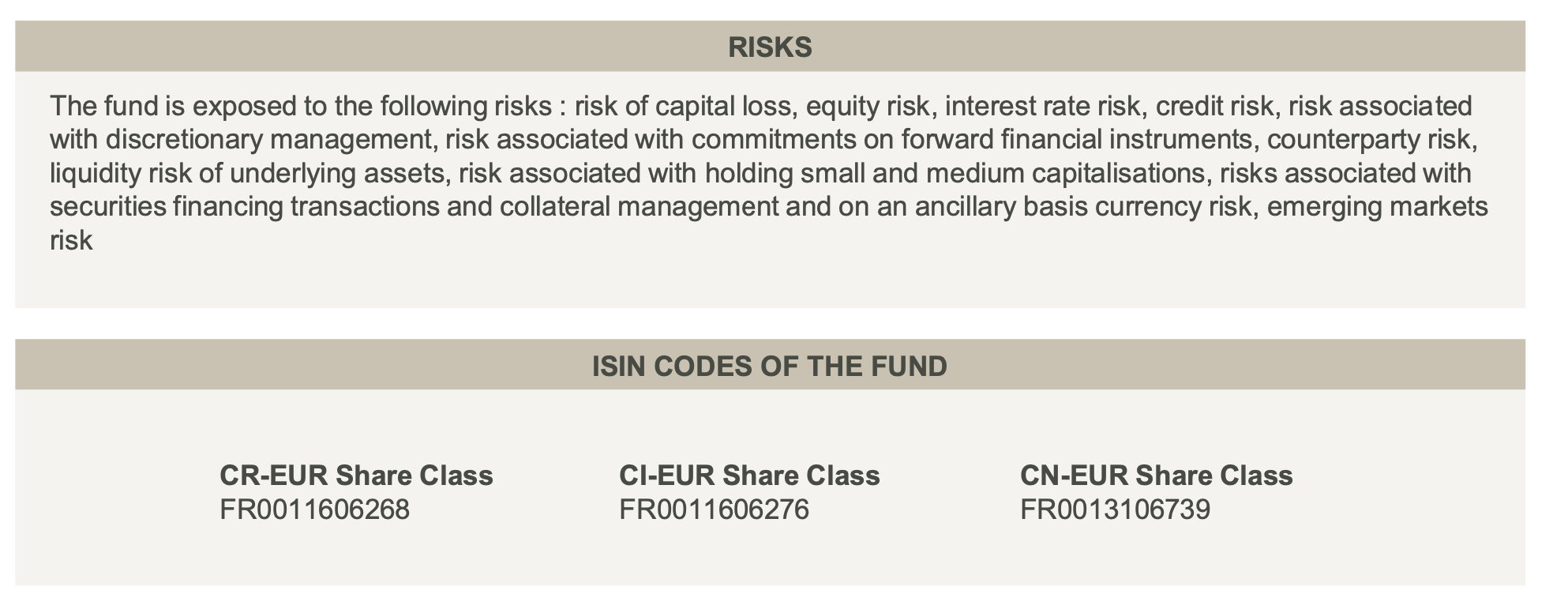 RISKS

The fund is exposed to the following risks : risk of capital loss, equity risk, interest rate risk, credit risk, risk associated with discretionary management, risk associated with commitments on forward financial instruments, counterparty risk, liquidity risk of underlying assets, risk associated with holding small and medium capitalisations, risks associated with securities financing transactions and collateral management and on an ancillary basis currency risk, emerging markets risk

ISIN CODES OF THE FUND

CR-EUR Share Class
FR0011606268

CI-EUR Share Class
FR0011606276

CN-EUR Share Class
FR0013106739